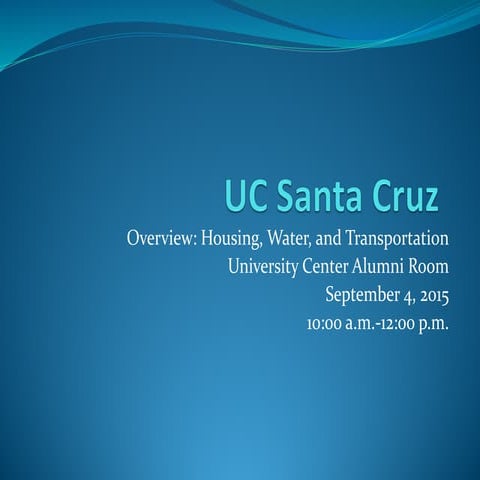 UC Santa Cruz

Overview: Housing, Water, and Transportation
University Center Alumni Room
September 4, 2015
10:00 a.m.-12:00 p.m.